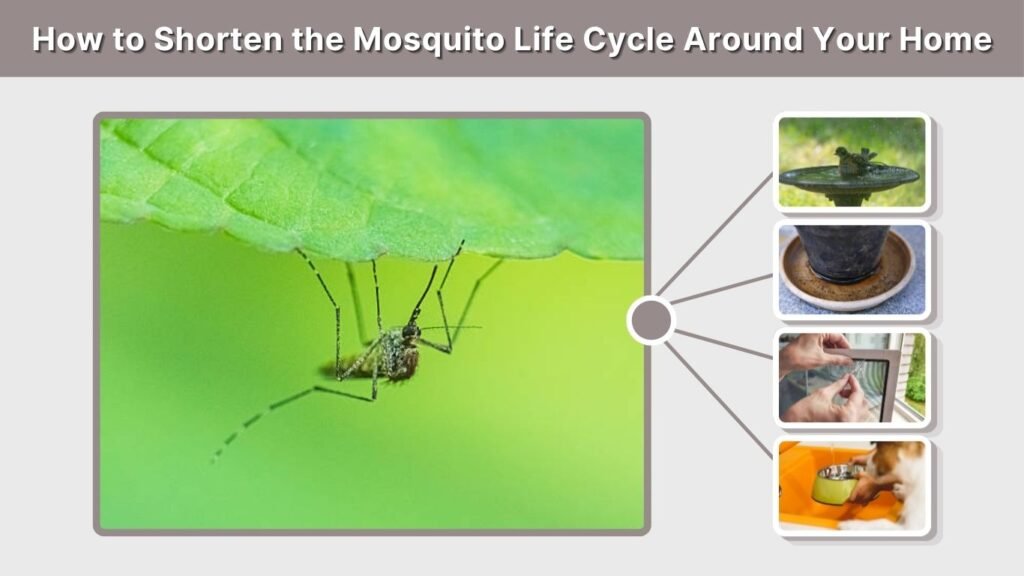 How to Shorten the Mosquito Life Cycle Around Your Home